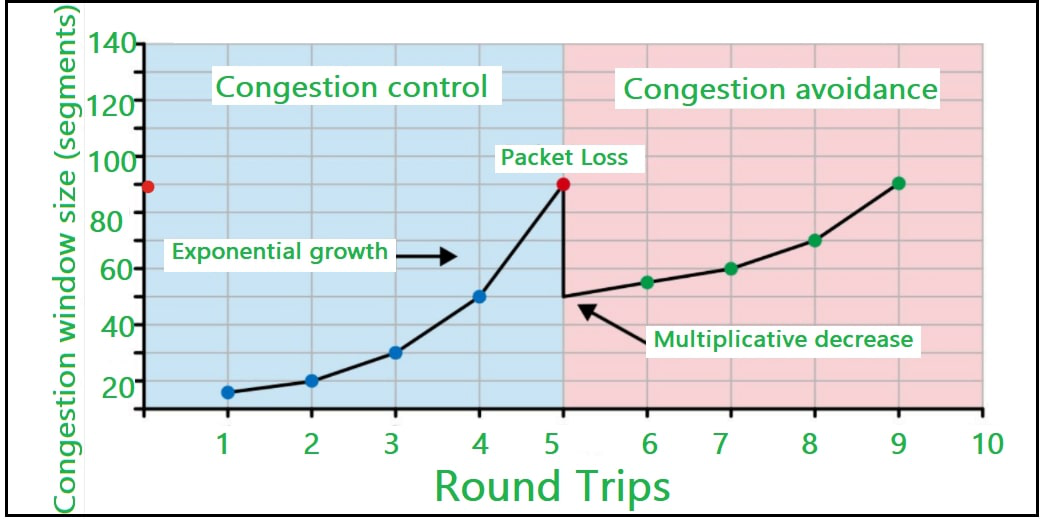 Congestion window size (segments)

140
120
100
80
60
40
20

Congestion control

Congestion avoidance

Packet Loss

Exponential growth

Multiplicative decrease

1 2 3 4 5 6 7 8 9 10

Round Trips